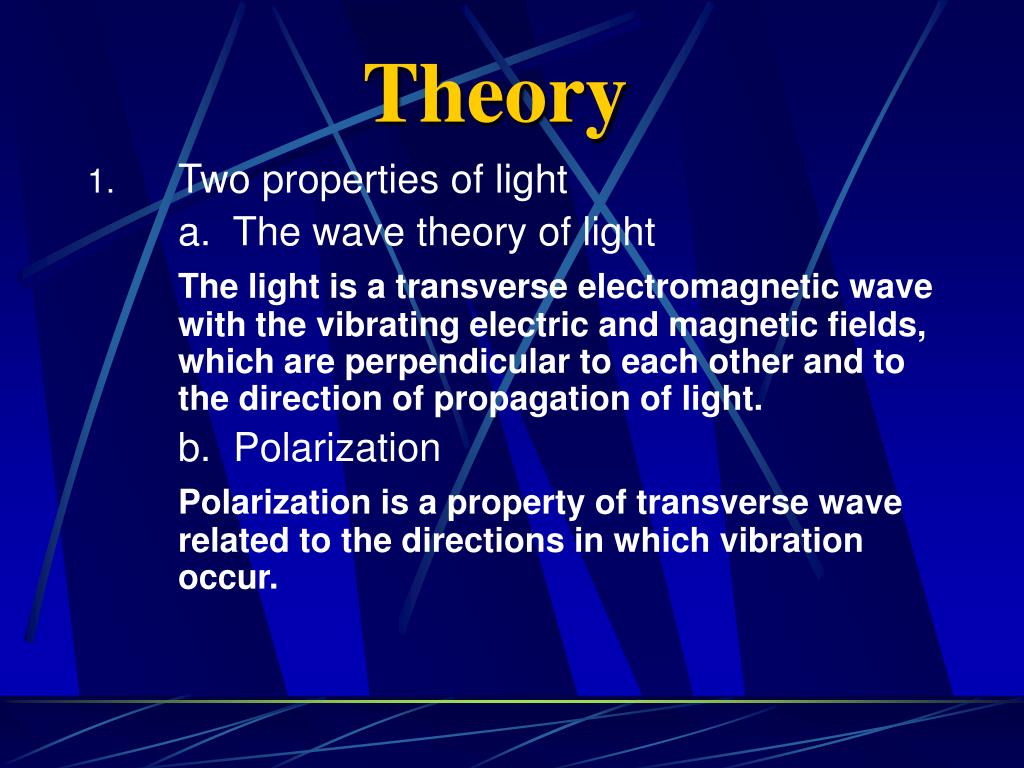 Theory

1. Two properties of light

a. The wave theory of light

The light is a transverse electromagnetic wave with the vibrating electric and magnetic fields, which are perpendicular to each other and to the direction of propagation of light.

b. Polarization

Polarization is a property of transverse wave related to the directions in which vibration occur.